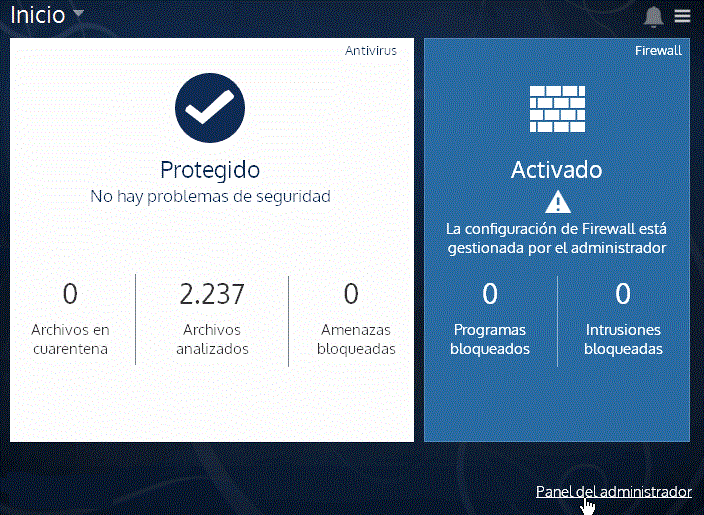 Inicio

Antivirus

Protegido
No hay problemas de seguridad

0
Archivos en cuarentena

2.237
Archivos analizados

0
Amenazas bloqueadas

Firewall

Activado

La configuración de Firewall está gestionada por el administrador

0
Programas bloqueados

0
Intrusiones bloqueadas

Panel del administrador